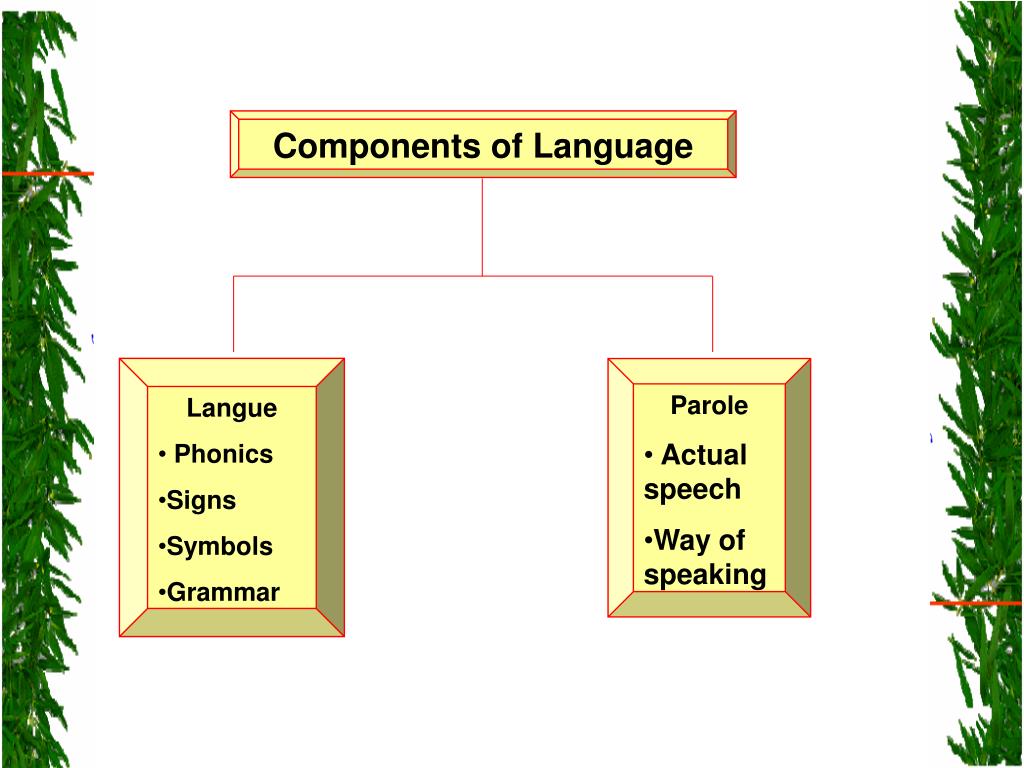 Components of Language

Langue
• Phonics
•Signs
•Symbols
•Grammar

Parole
• Actual speech
•Way of speaking